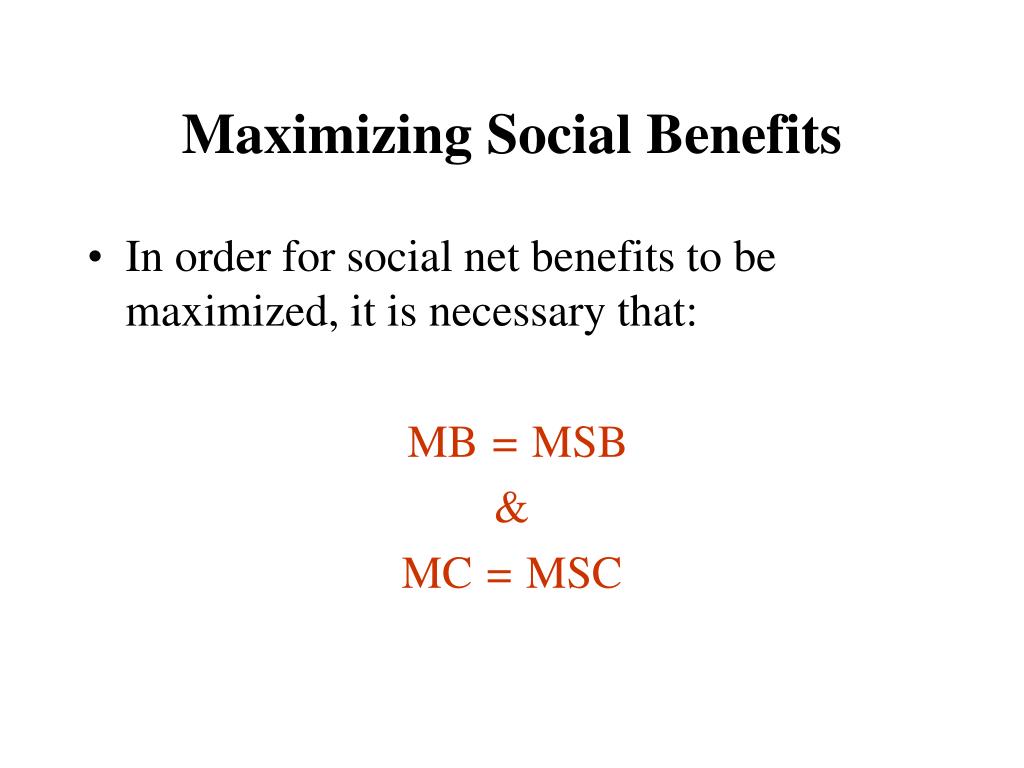 Maximizing Social Benefits

• In order for social net benefits to be maximized, it is necessary that:

MB = MSB
&
MC = MSC